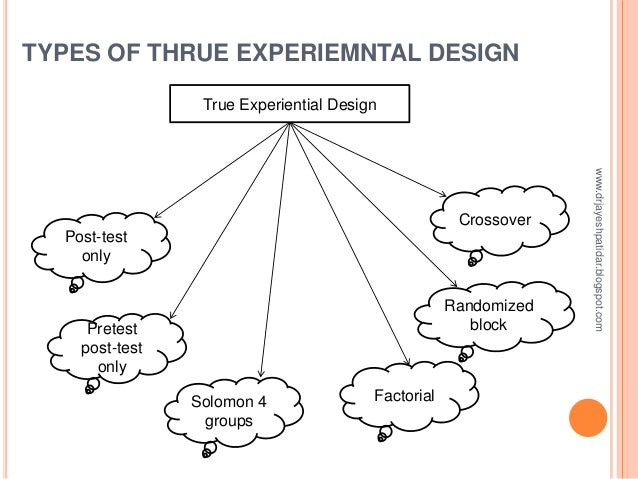 TYPES OF THRUE EXPERIEMNTAL DESIGN

True Experiential Design

Post-test only

Pretest post-test only

Solomon 4 groups

Factorial

Randomized block

Crossover

www.drjayeshpatidar.blogspot.com